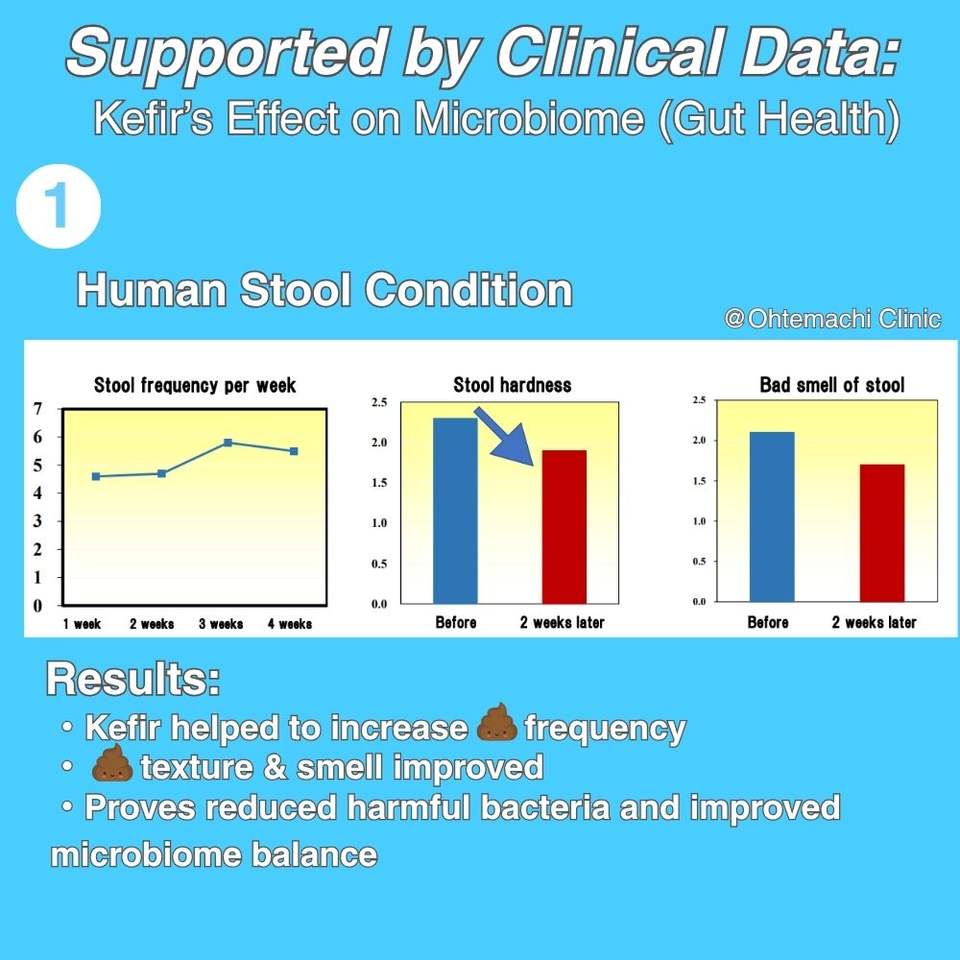 Supported by Clinical Data:
Kefir's Effect on Microbiome (Gut Health)

1

Human Stool Condition

@Ohtemachi Clinic

Stool frequency per week

7
6
5
4
3
2
1
0

1 week 2 weeks 3 weeks 4 weeks

Stool hardness

2.5
2.0
1.5
1.0
0.5
0.0

Before 2 weeks later

Bad smell of stool

2.5
2.0
1.5
1.0
0.5
0.0

Before 2 weeks later

Results:
• Kefir helped to increase 💩 frequency
• 💩 texture & smell improved
• Proves reduced harmful bacteria and improved microbiome balance